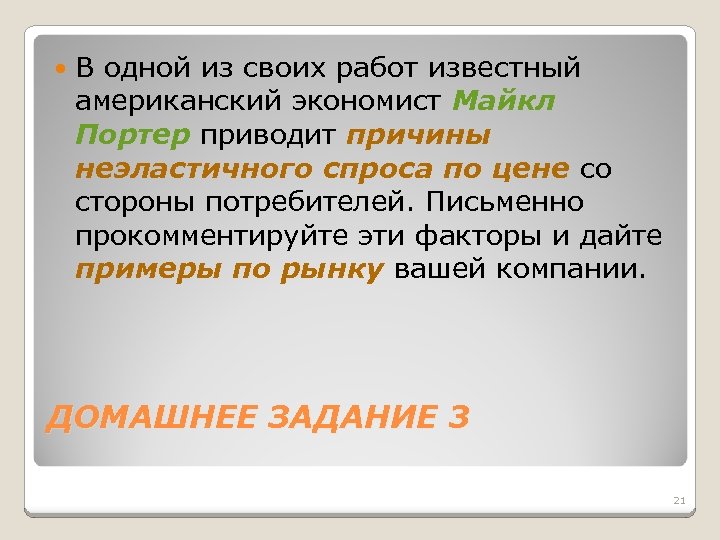 В одной из своих работ известный американский экономист Майкл Портер приводит причины неэластичного спроса по цене со стороны потребителей. Письменно прокомментируйте эти факторы и дайте примеры по рынку вашей компании.

ДОМАШНЕЕ ЗАДАНИЕ 3

21